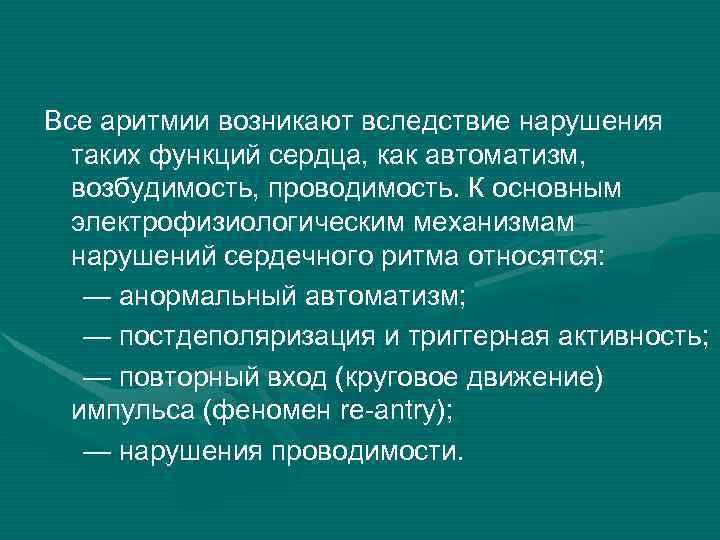 Все аритмии возникают вследствие нарушения таких функций сердца, как автоматизм, возбудимость, проводимость. К основным электрофизиологическим механизмам нарушений сердечного ритма относятся:

— анормальный автоматизм;

— постдеполяризация и триггерная активность;

— повторный вход (круговое движение) импульса (феномен re-antry);

— нарушения проводимости.